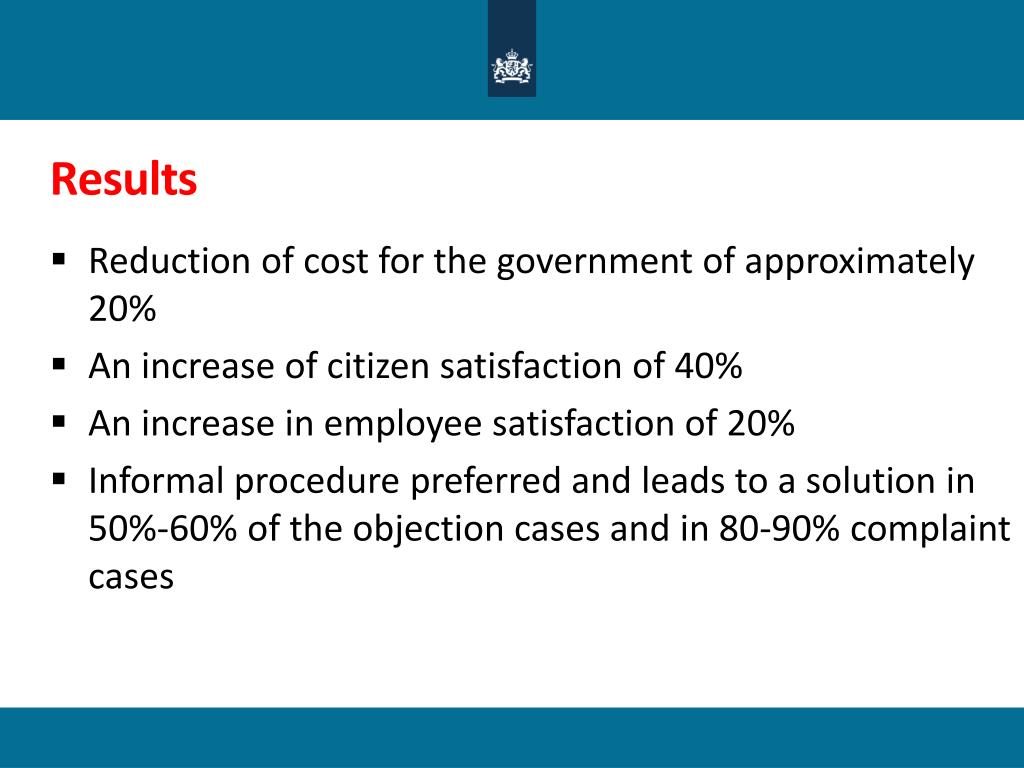 Results

▪ Reduction of cost for the government of approximately 20%
▪ An increase of citizen satisfaction of 40%
▪ An increase in employee satisfaction of 20%
▪ Informal procedure preferred and leads to a solution in 50%-60% of the objection cases and in 80-90% complaint cases